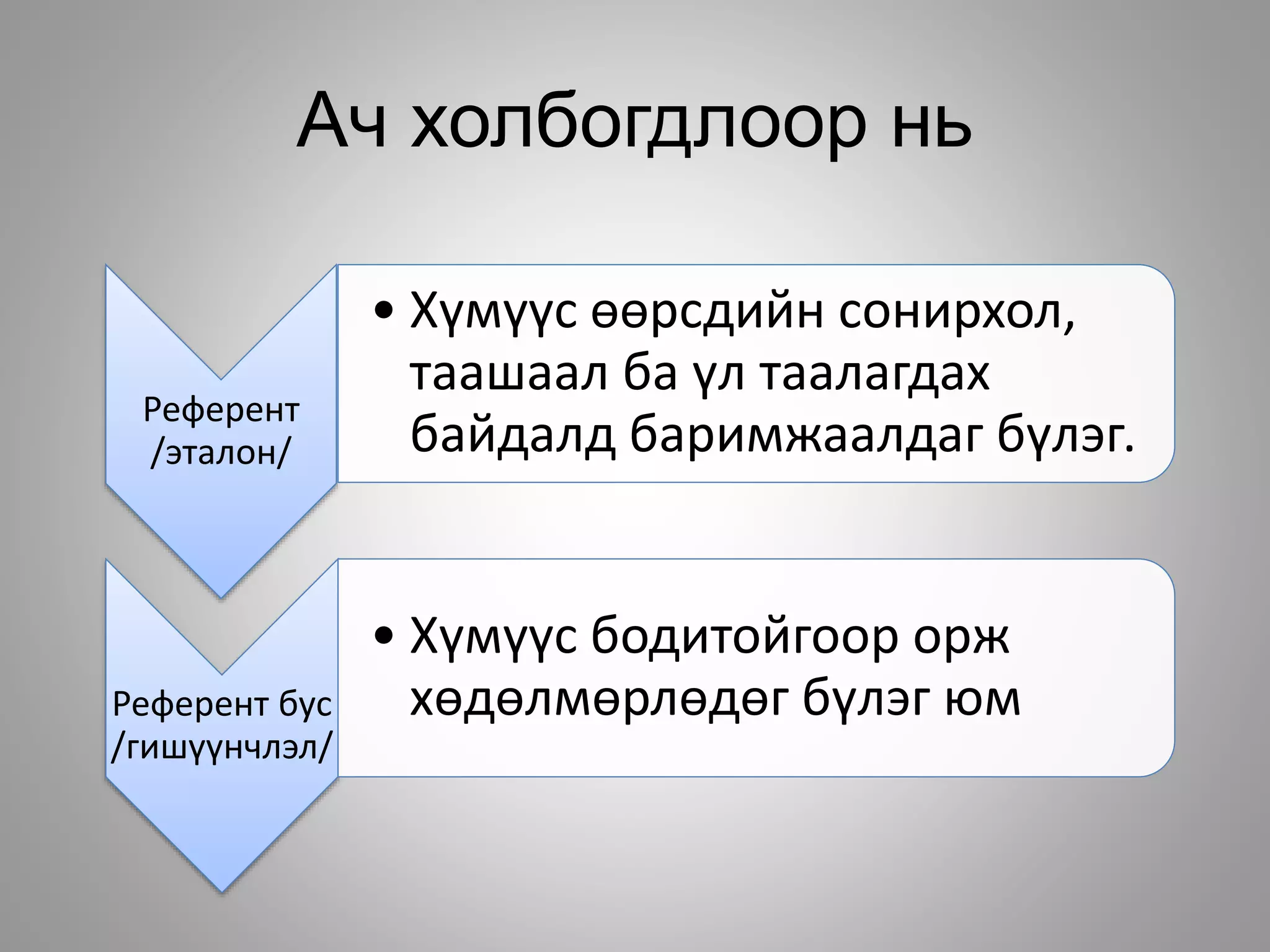 Ач холбогдлоор нь

Референт /эталон/

• Хүмүүс өөрсдийн сонирхол, таашаал ба үл таалагдах байдалд баримжаалдаг бүлэг.

Референт бус /гишүүнчлэл/

• Хүмүүс бодитойгоор орж хөдөлмөрлөдөг бүлэг юм